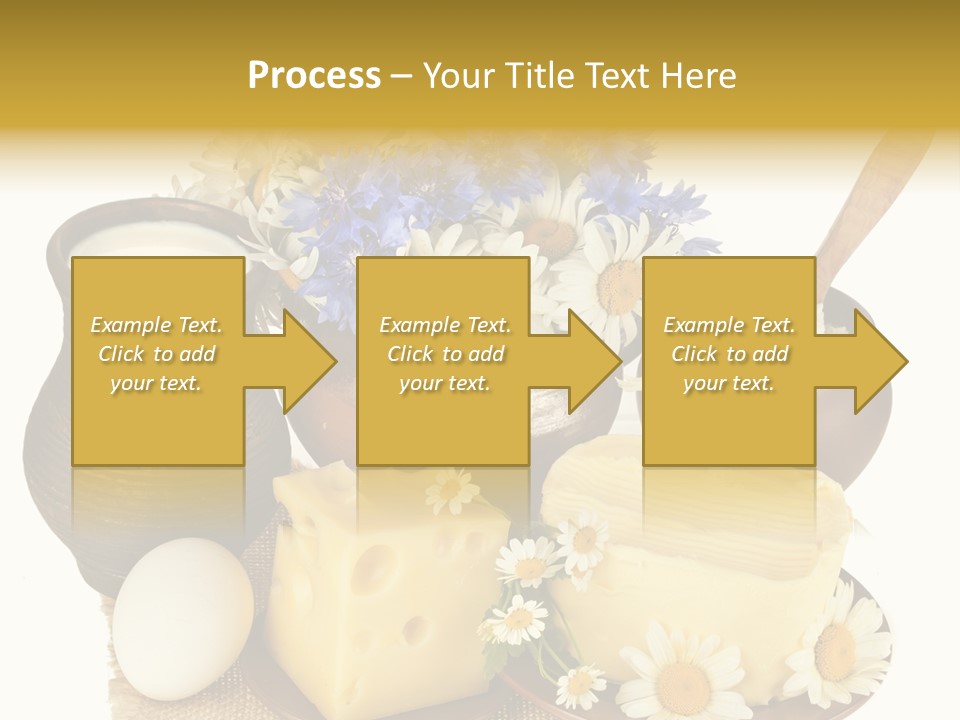 Process – Your Title Text Here

Example Text. Click to add your text.

Example Text. Click to add your text.

Example Text. Click to add your text.